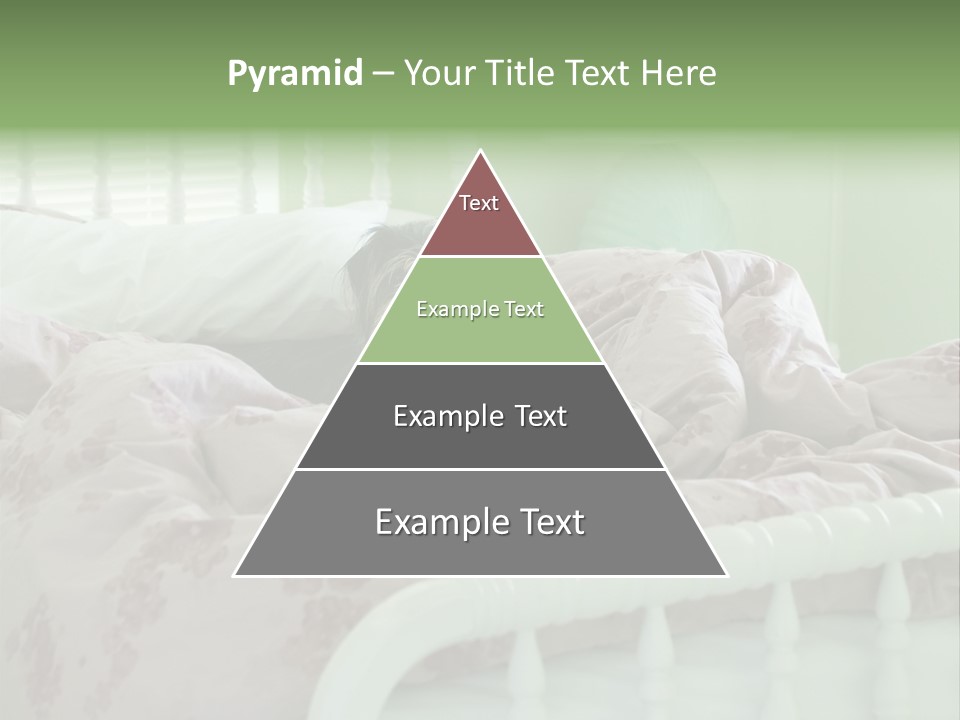 Pyramid – Your Title Text Here

Text

Example Text

Example Text

Example Text